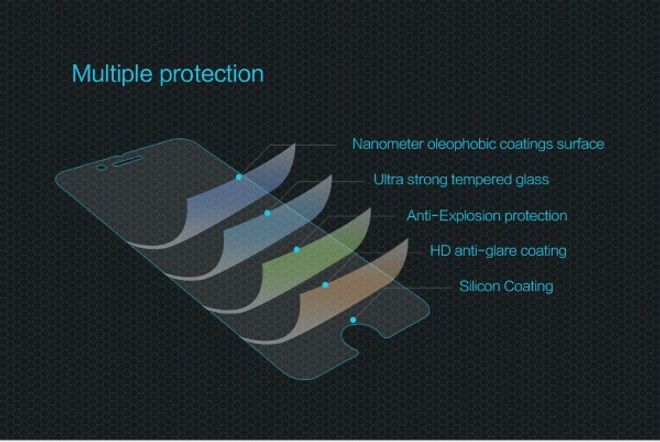 Multiple protection

Nanometer oleophobic coatings surface

Ultra strong tempered glass

Anti-Explosion protection

HD anti-glare coating

Silicon Coating